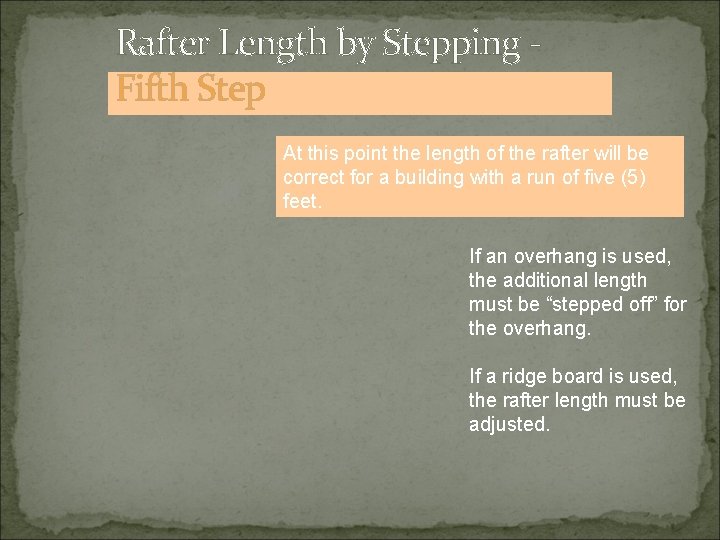 Rafter Length by Stepping - Fifth Step

At this point the length of the rafter will be correct for a building with a run of five (5) feet.

If an overhang is used, the additional length must be “stepped off” for the overhang.

If a ridge board is used, the rafter length must be adjusted.